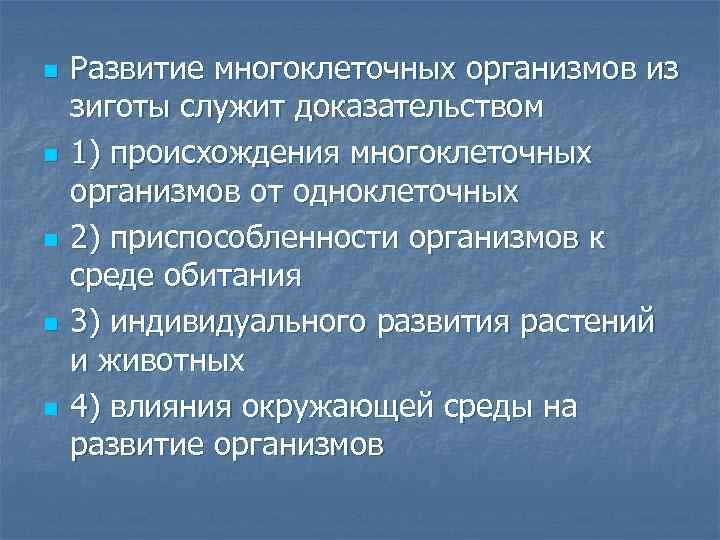 Развитие многоклеточных организмов из зиготы служит доказательством

1) происхождения многоклеточных организмов от одноклеточных

2) приспособленности организмов к среде обитания

3) индивидуального развития растений и животных

4) влияния окружающей среды на развитие организмов